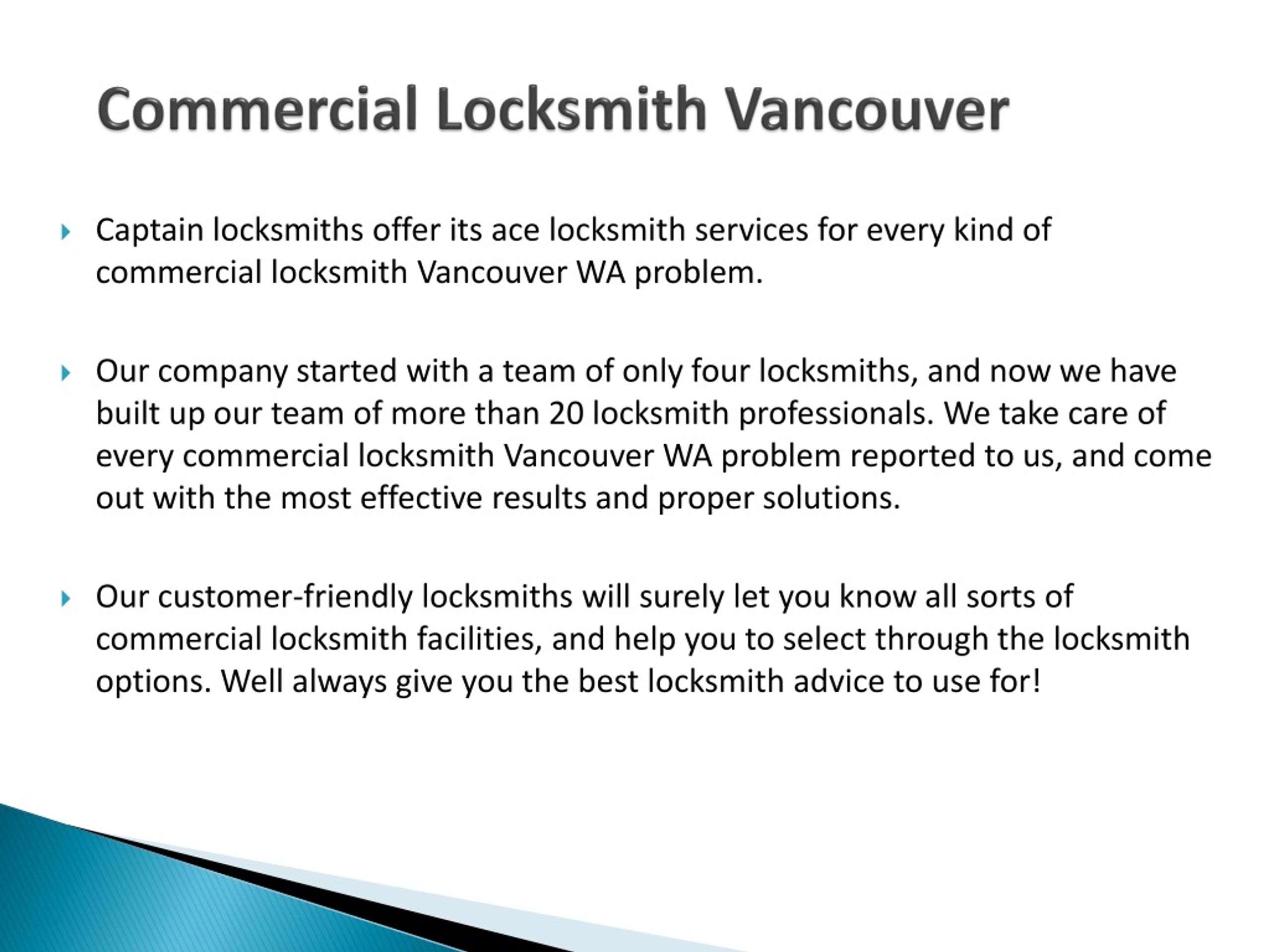 Commercial Locksmith Vancouver

Captain locksmiths offer its ace locksmith services for every kind of commercial locksmith Vancouver WA problem.

Our company started with a team of only four locksmiths, and now we have built up our team of more than 20 locksmith professionals. We take care of every commercial locksmith Vancouver WA problem reported to us, and come out with the most effective results and proper solutions.

Our customer-friendly locksmiths will surely let you know all sorts of commercial locksmith facilities, and help you to select through the locksmith options. Well always give you the best locksmith advice to use for!